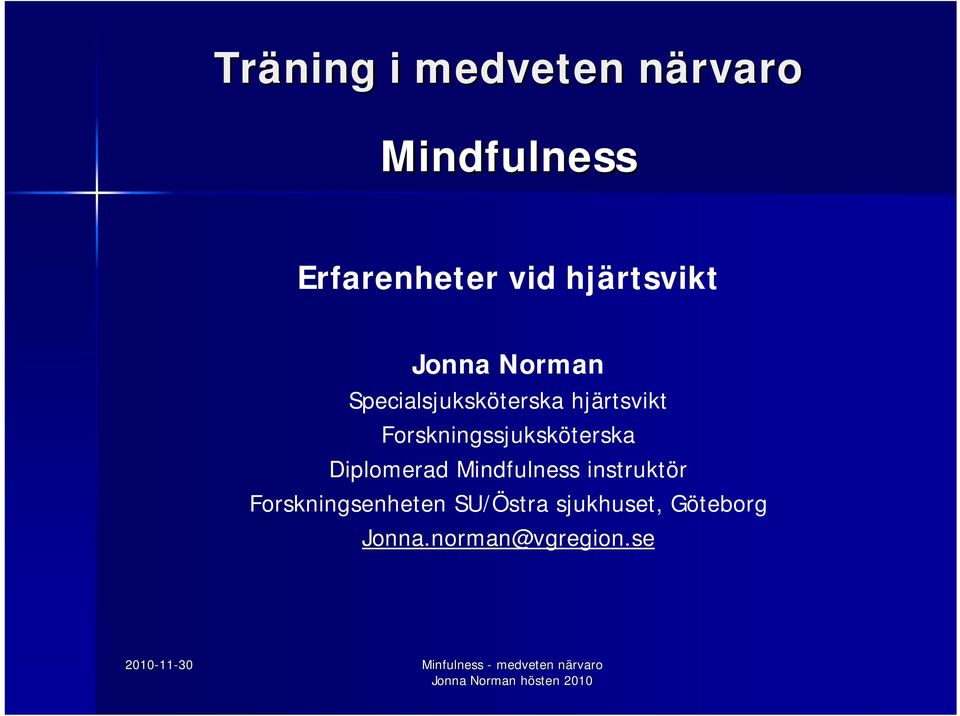 Träning i medveten närvaro

Mindfulness

Erfarenheter vid hjärtsvikt

Jonna Norman
Specialsjuksköterska hjärtsvikt
Forskningssjuksköterska
Diplomerad Mindfulness instruktör
Forskningsenheten SU/Östra sjukhuset, Göteborg
Jonna.norman@vgregion.se

2010-11-30

Minfulness - medveten närvaro
Jonna Norman hösten 2010